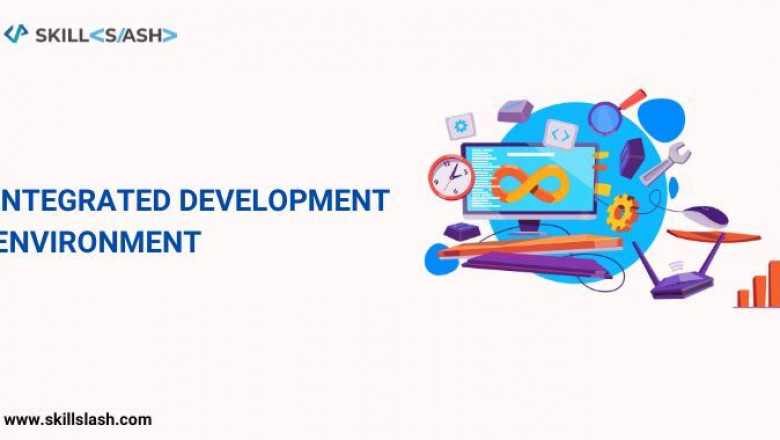 SKILL<S/ASH>

NTEGRATED DEVELOPMENT
ENVIRONMENT

www.skillslash.com